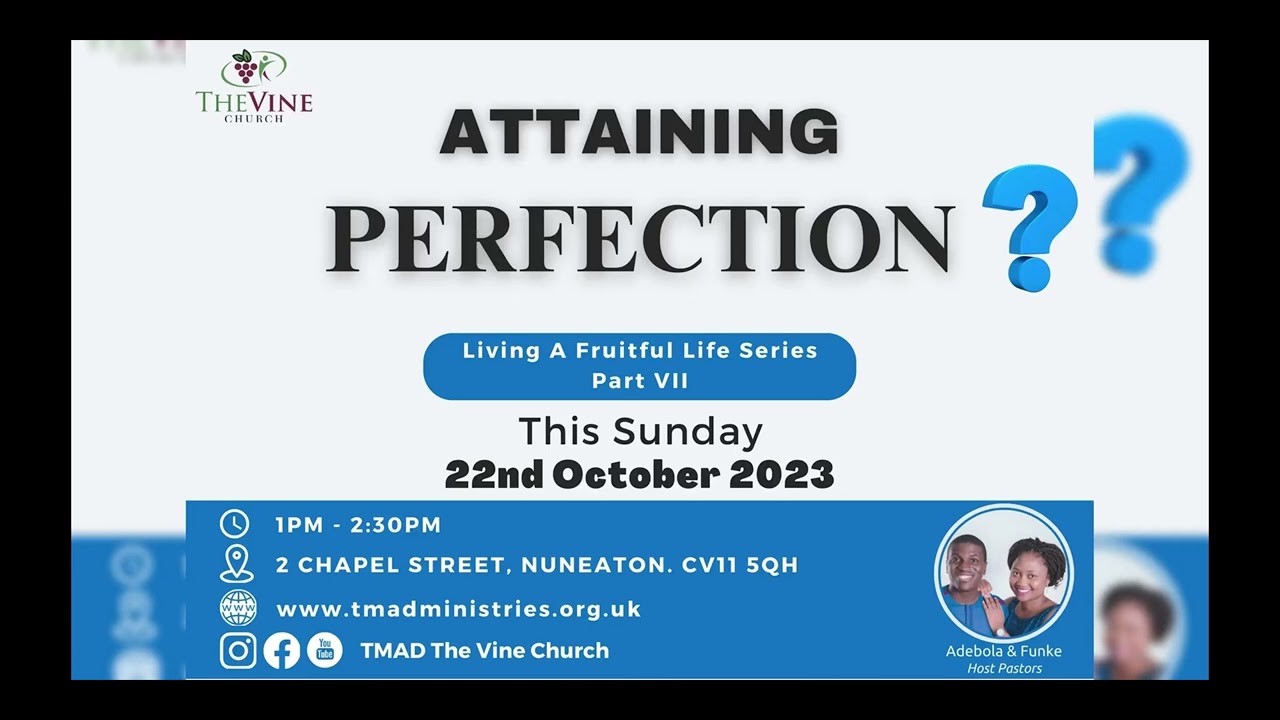 THE VINE
CHURCH

ATTAINING
PERFECTION ?

Living A Fruitful Life Series
Part VII

This Sunday
22nd October 2023

1PM - 2:30PM
2 CHAPEL STREET, NUNEATON. CV11 5QH
www.tmadministries.org.uk
You Tube
TMAD The Vine Church

Adebola & Funke
Host Pastors